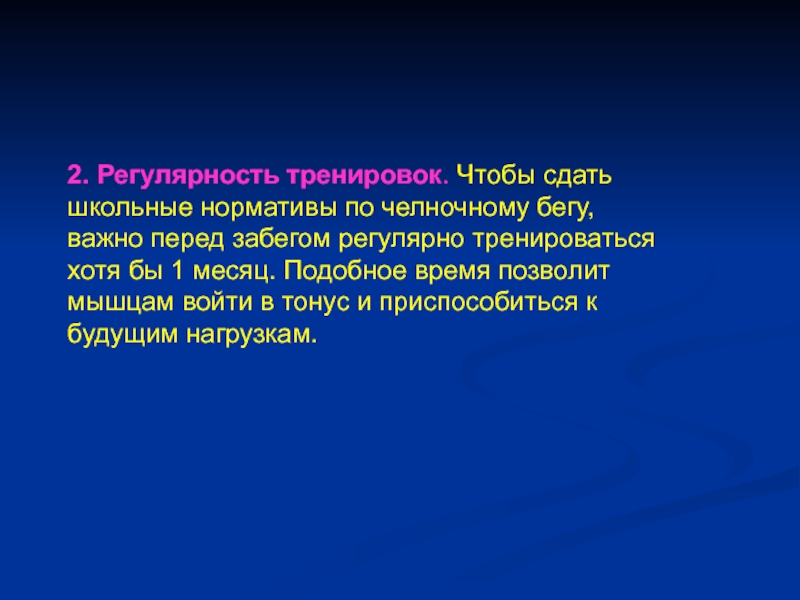 2. Регулярность тренировок. Чтобы сдать школьные нормативы по челночному бегу, важно перед забегом регулярно тренироваться хотя бы 1 месяц. Подобное время позволит мышцам войти в тонус и приспособиться к будущим нагрузкам.